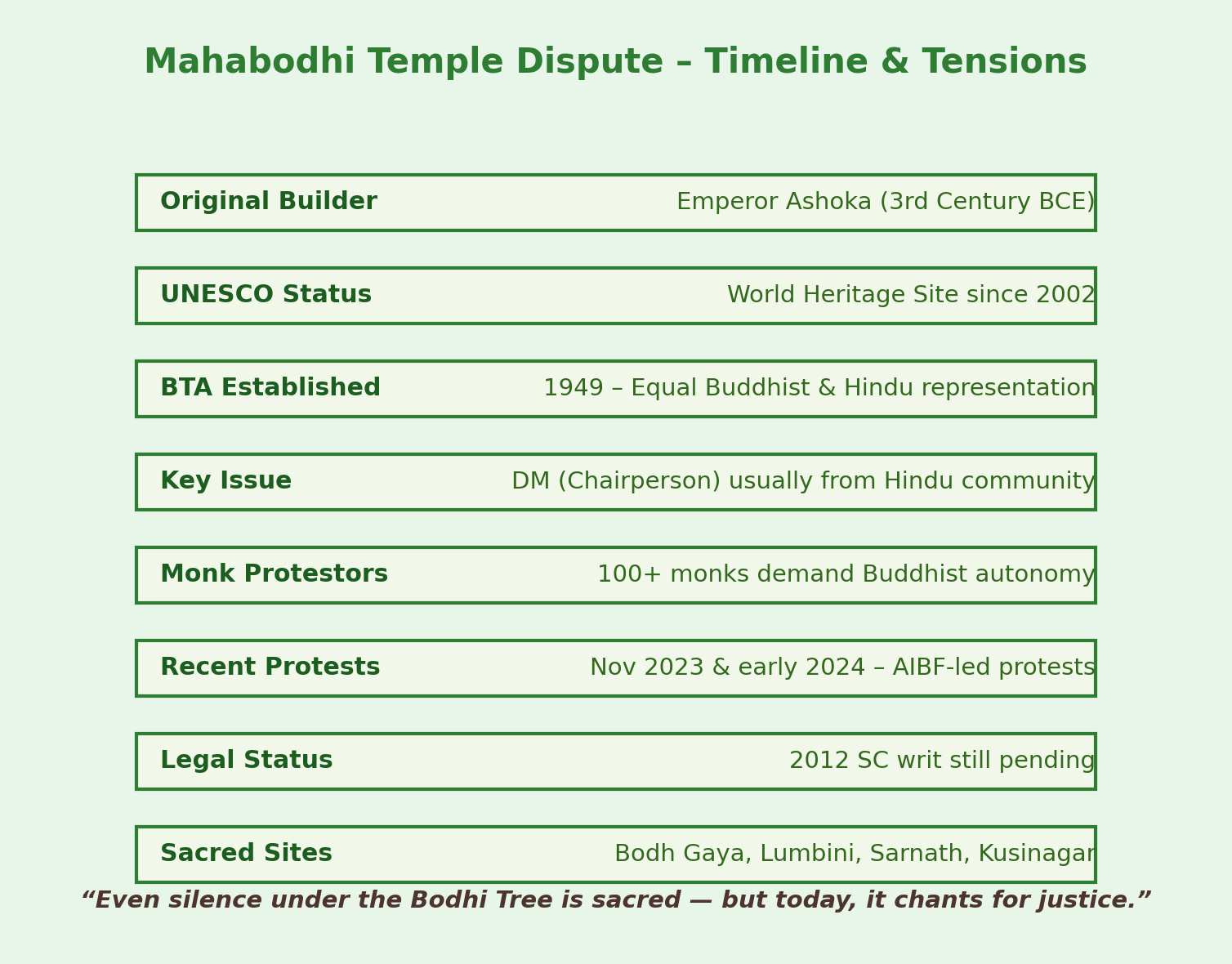 Mahabodhi Temple Dispute – Timeline & Tensions

Original Builder Emperor Ashoka (3rd Century BCE)

UNESCO Status World Heritage Site since 2002

BTA Established 1949 – Equal Buddhist & Hindu representation

Key Issue DM (Chairperson) usually from Hindu community

Monk Protestors 100+ monks demand Buddhist autonomy

Recent Protests Nov 2023 & early 2024 – AIBF-led protests

Legal Status 2012 SC writ still pending

Sacred Sites Bodh Gaya, Lumbini, Sarnath, Kusinagar

“Even silence under the Bodhi Tree is sacred — but today, it chants for justice.”